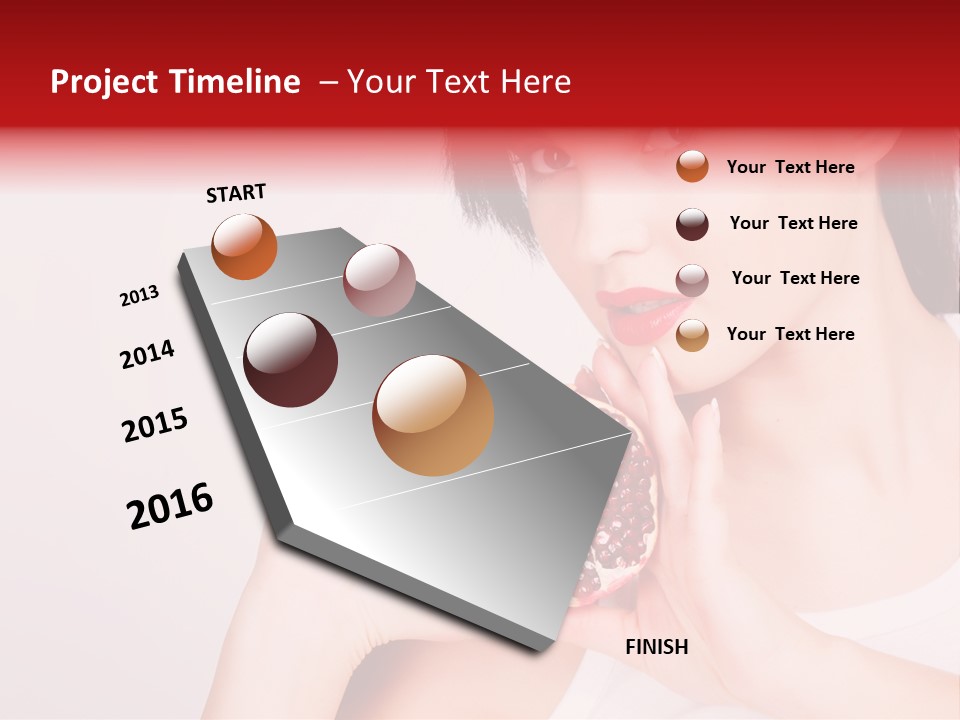 Project Timeline – Your Text Here

START

2013

2014

2015

2016

FINISH

Your Text Here

Your Text Here

Your Text Here

Your Text Here